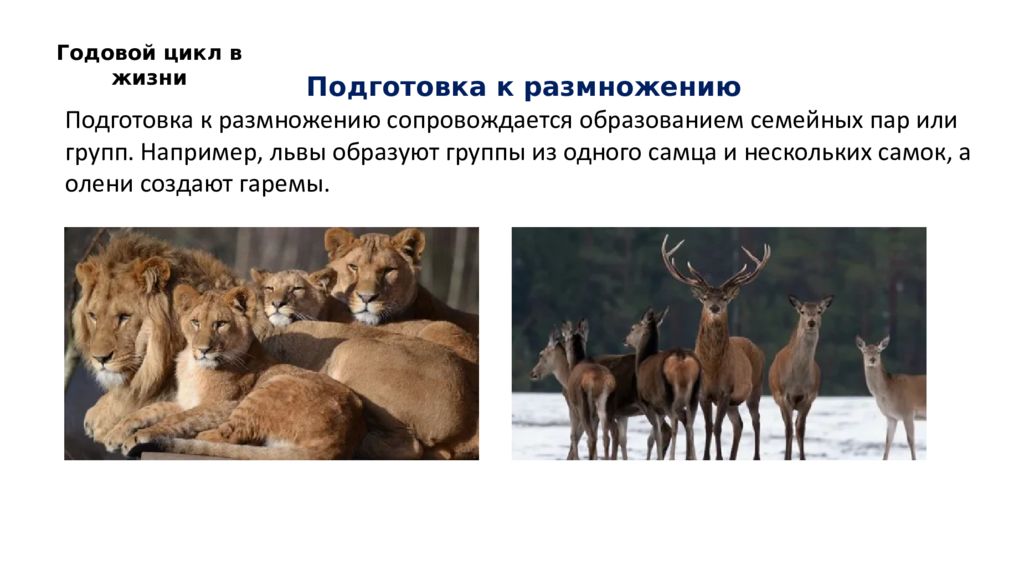 Годовой цикл в жизни

Подготовка к размножению

Подготовка к размножению сопровождается образованием семейных пар или групп. Например, львы образуют группы из одного самца и нескольких самок, а олени создают гаремы.